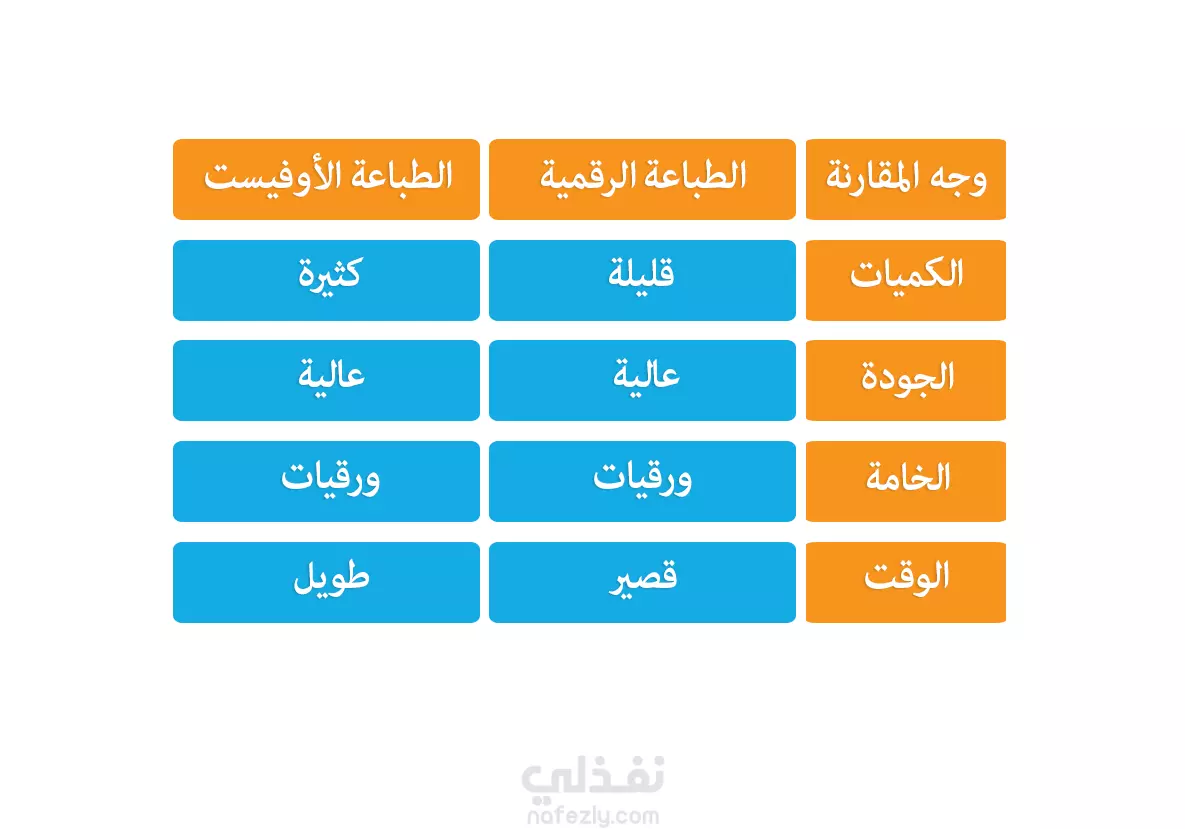 | وجه المقارنة | الطباعة الرقمية | الطباعة الأوفيست |
|---|---|---|
| الكميات | قليلة | كثيرة |
| الجودة | عالية | عالية |
| الخامة | ورقيات | ورقيات |
| الوقت | قصير | طويل |

نفذلي
nafezly.com